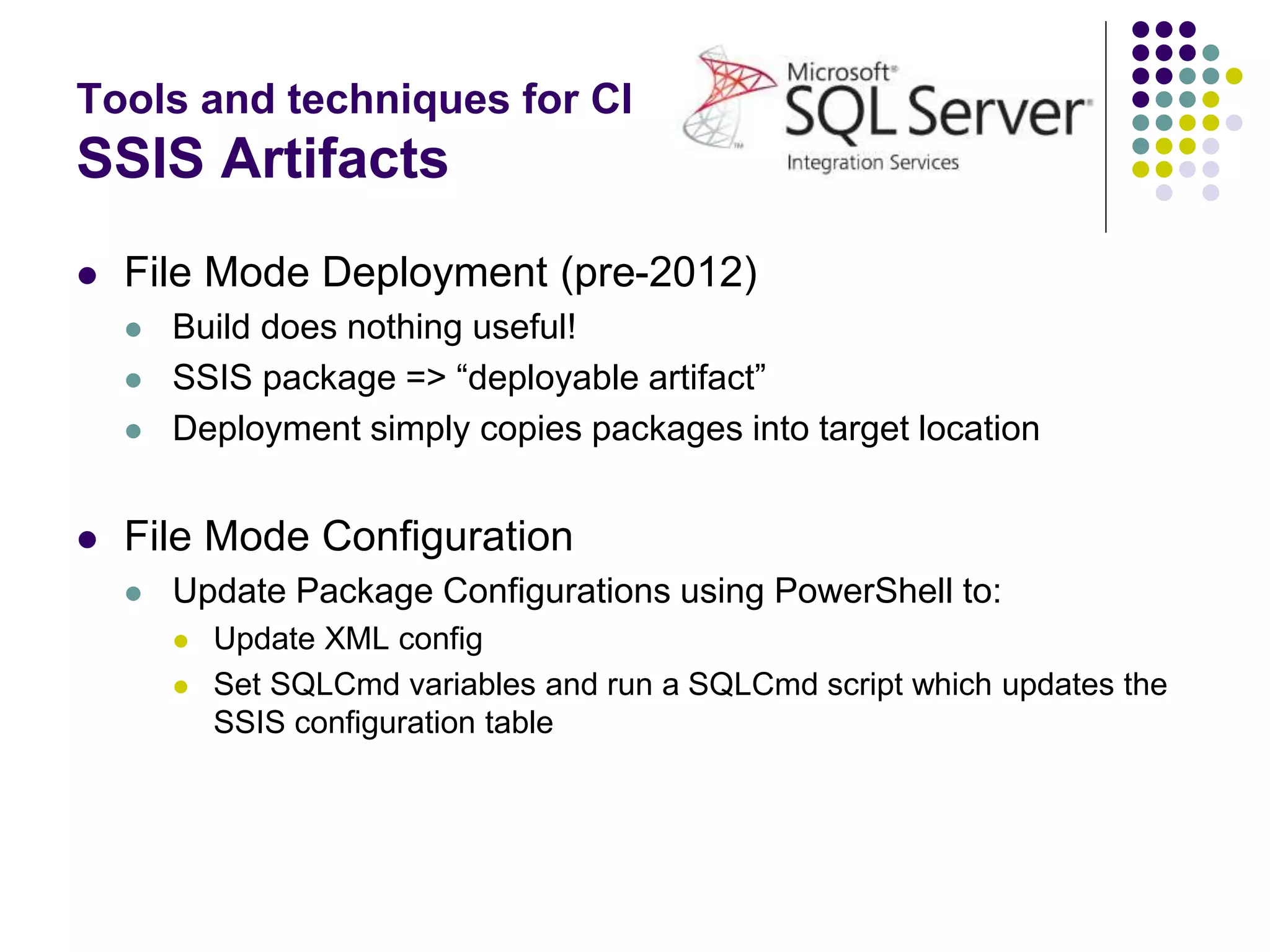 Tools and techniques for CI
SSIS Artifacts

Microsoft® SQL Server® Integration Services

- File Mode Deployment (pre-2012)
  - Build does nothing useful!
  - SSIS package => “deployable artifact”
  - Deployment simply copies packages into target location

- File Mode Configuration
  - Update Package Configurations using PowerShell to:
    - Update XML config
    - Set SQLCmd variables and run a SQLCmd script which updates the SSIS configuration table